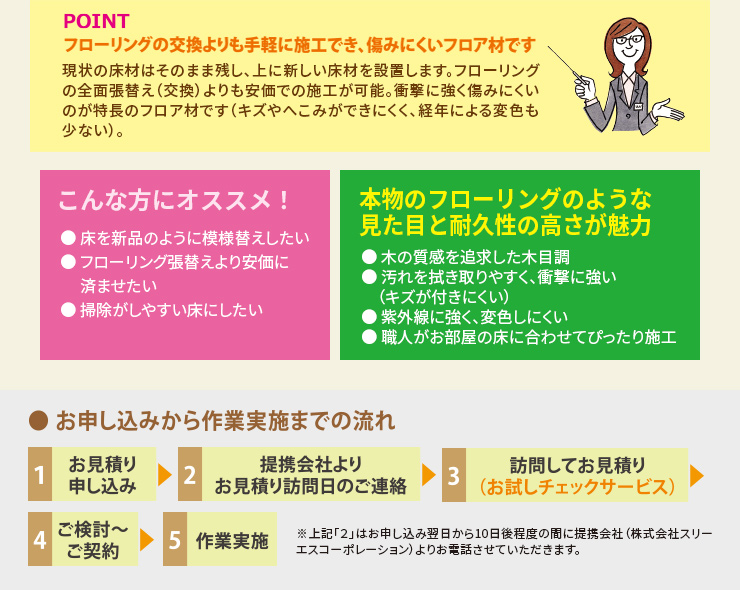 POINT
フローリングの交換よりも手軽に施工でき、傷みにくいフロア材です
現状の床材はそのまま残し、上に新しい床材を設置します。フローリングの全面張替え（交換）よりも安価での施工が可能。衝撃に強く傷みにくいのが特長のフロア材です（キズやへこみができにくく、経年による変色も少ない）。

こんな方にオススメ！
● 床を新品のように模様替えしたい
● フローリング張替えより安価に済ませたい
● 掃除がしやすい床にしたい

本物のフローリングのような見た目と耐久性の高さが魅力
● 木の質感を追求した木目調
● 汚れを拭き取りやすく、衝撃に強い（キズが付きにくい）
● 紫外線に強く、変色しにくい
● 職人がお部屋の床に合わせてぴったり施工

● お申し込みから作業実施までの流れ
1 お見積り申し込み
2 提携会社よりお見積り訪問日のご連絡
3 訪問してお見積り（お試しチェックサービス）
4 ご検討～ご契約
5 作業実施
※上記「2」はお申し込み翌日から10日後程度の間に提携会社（株式会社スリーエスコーポレーション）よりお電話させていただきます。